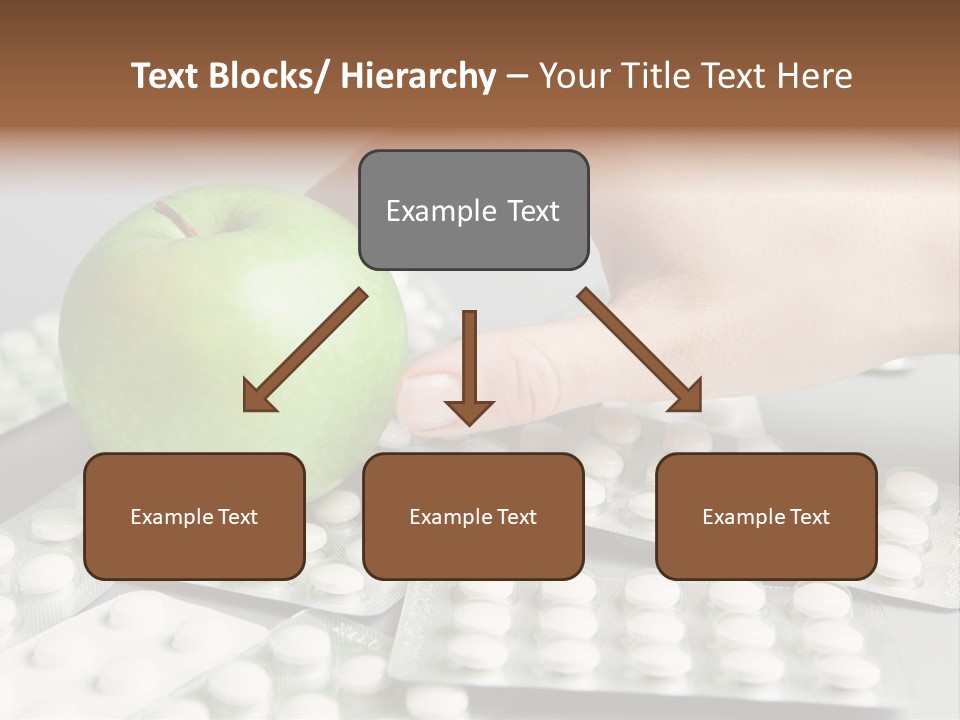 Text Blocks/ Hierarchy – Your Title Text Here

Example Text

Example Text

Example Text

Example Text